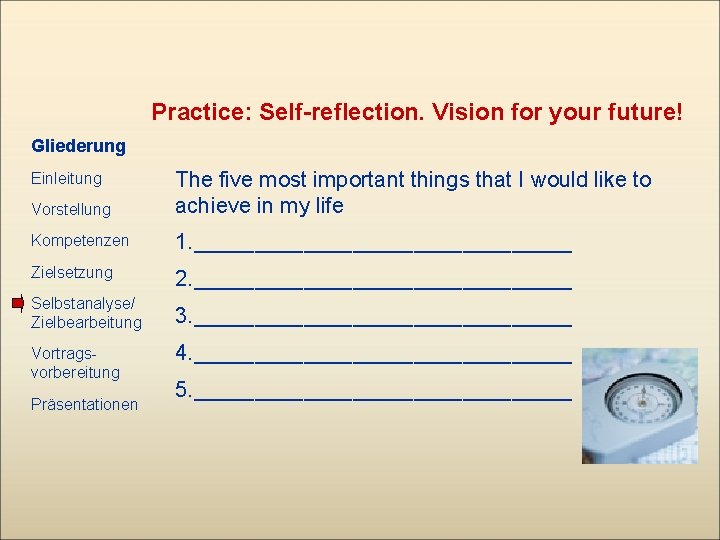 Practice: Self-reflection. Vision for your future!

Gliederung

Einleitung

Vorstellung

Kompetenzen

Zielsetzung

Selbstanalyse/ Zielbearbeitung

Vortragsvorbereitung

Präsentationen

The five most important things that I would like to achieve in my life

1.______________________________

2.______________________________

3.______________________________

4.______________________________

5.______________________________